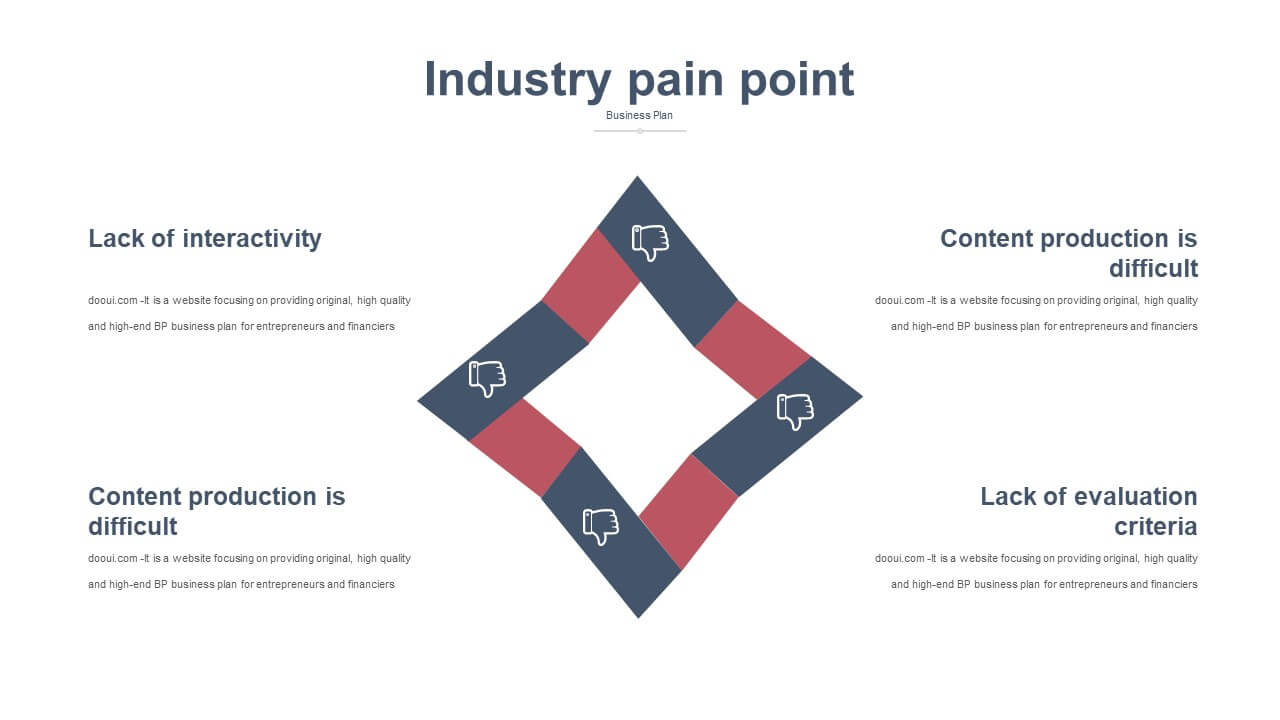 Industry pain point

Business Plan

Lack of interactivity

dooui.com -It is a website focusing on providing original, high quality and high-end BP business plan for entrepreneurs and financiers

Content production is difficult

dooui.com -It is a website focusing on providing original, high quality and high-end BP business plan for entrepreneurs and financiers

Content production is difficult

dooui.com -It is a website focusing on providing original, high quality and high-end BP business plan for entrepreneurs and financiers

Lack of evaluation criteria

dooui.com -It is a website focusing on providing original, high quality and high-end BP business plan for entrepreneurs and financiers